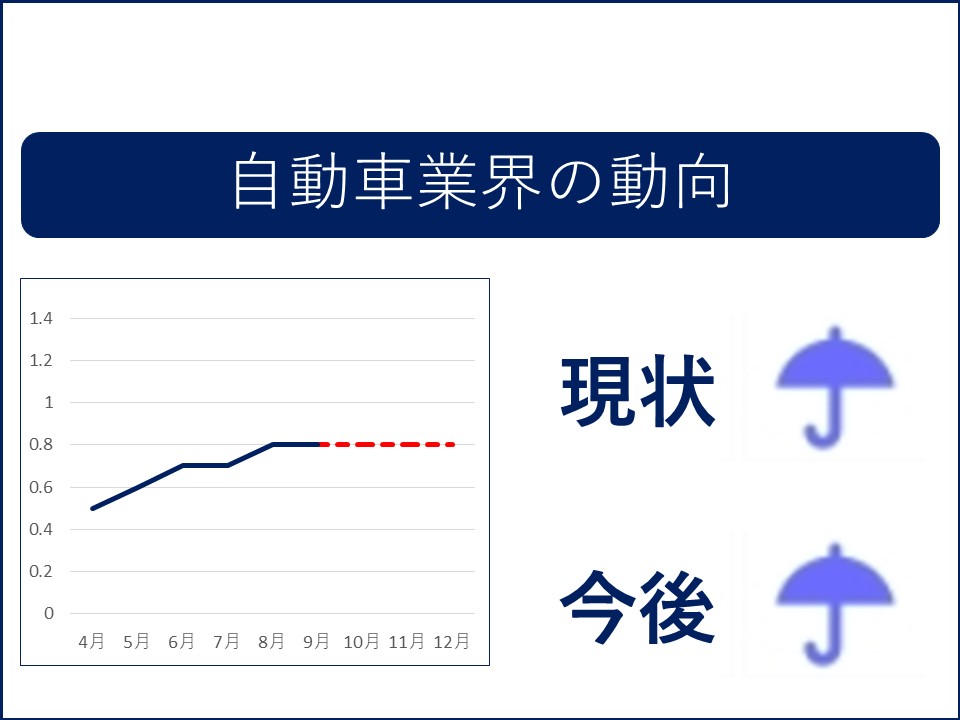 自動車業界の動向

1.4
1.2
1
0.8
0.6
0.4
0.2
0

4月 5月 6月 7月 8月 9月 10月 11月 12月

現状

今後